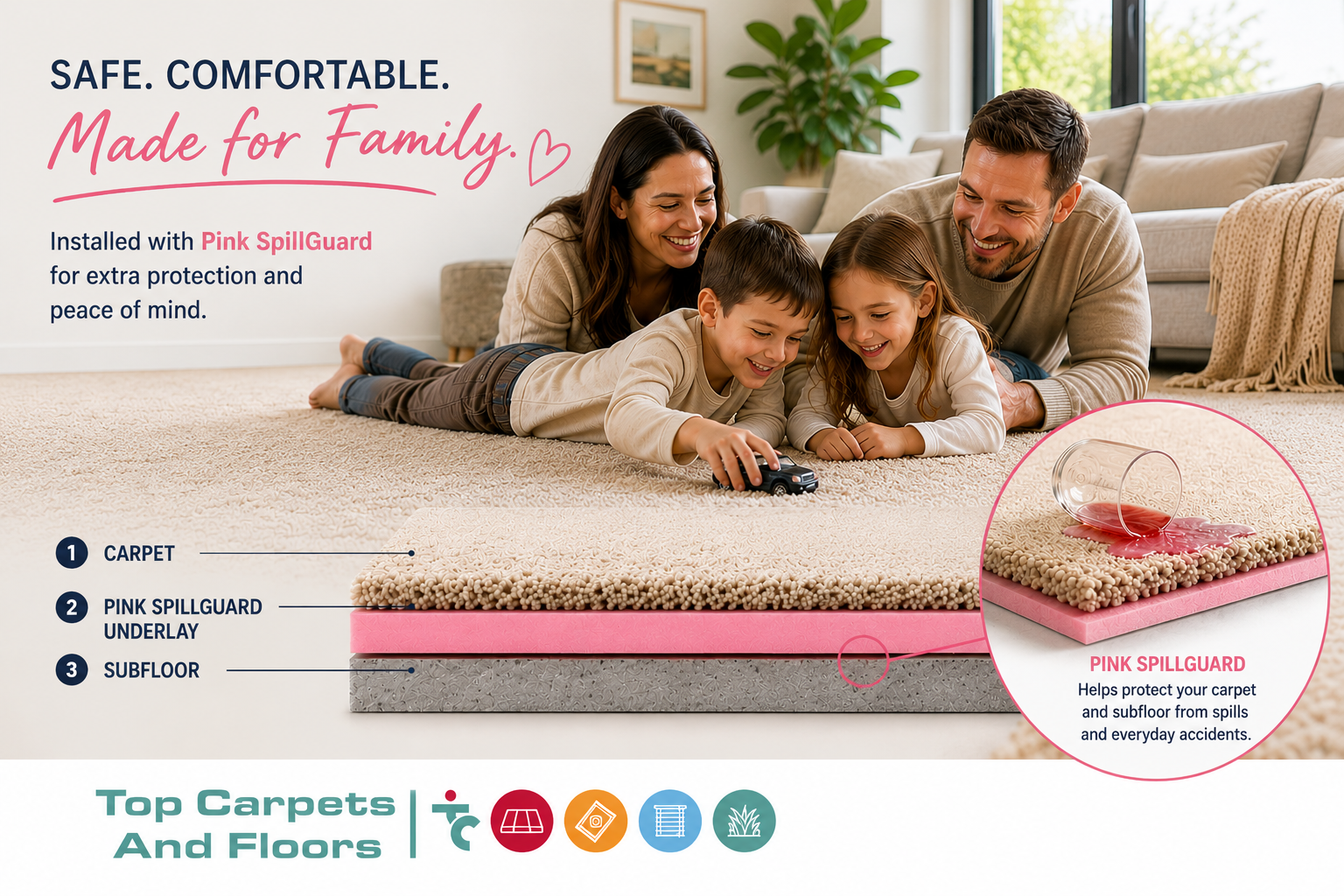 SAFE. COMFORTABLE.

Made for Family.

Installed with Pink SpillGuard for extra protection and peace of mind.

1 CARPET

2 PINK SPILLGUARD UNDERLAY

3 SUBFLOOR

PINK SPILLGUARD
Helps protect your carpet and subfloor from spills and everyday accidents.

Top Carpets And Floors